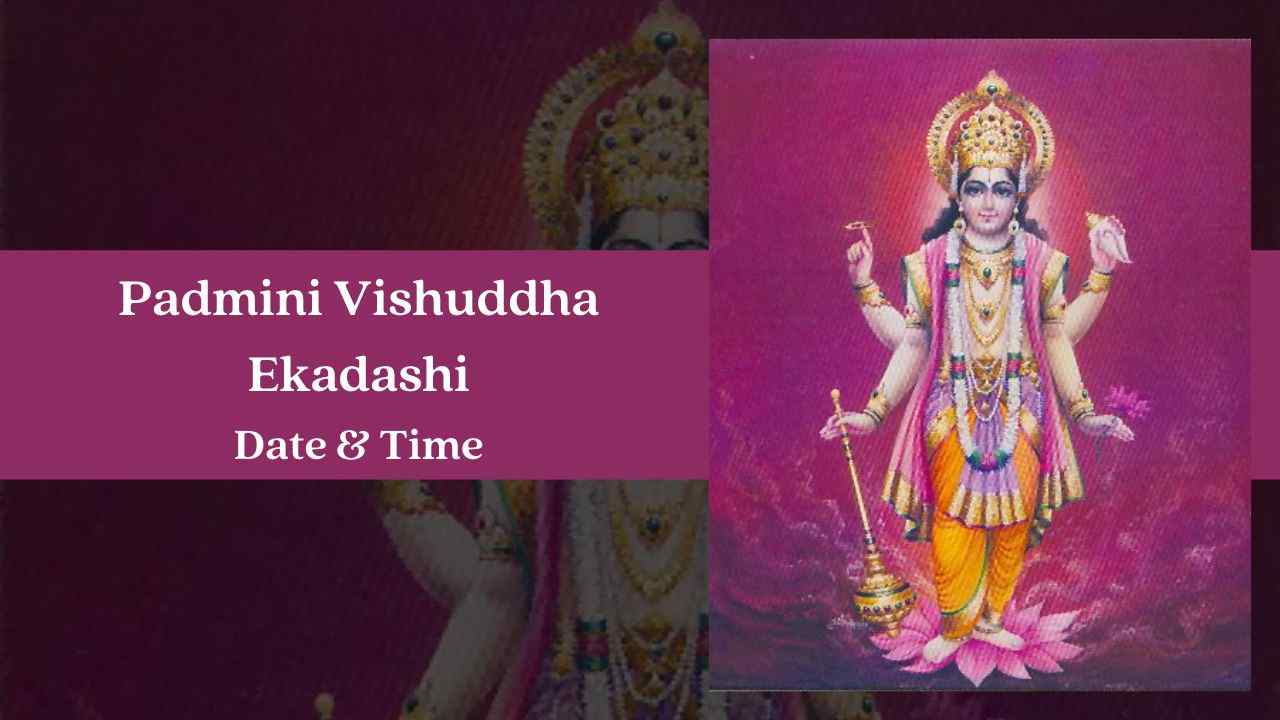 Padmini Vishuddha Ekadashi

Date & Time